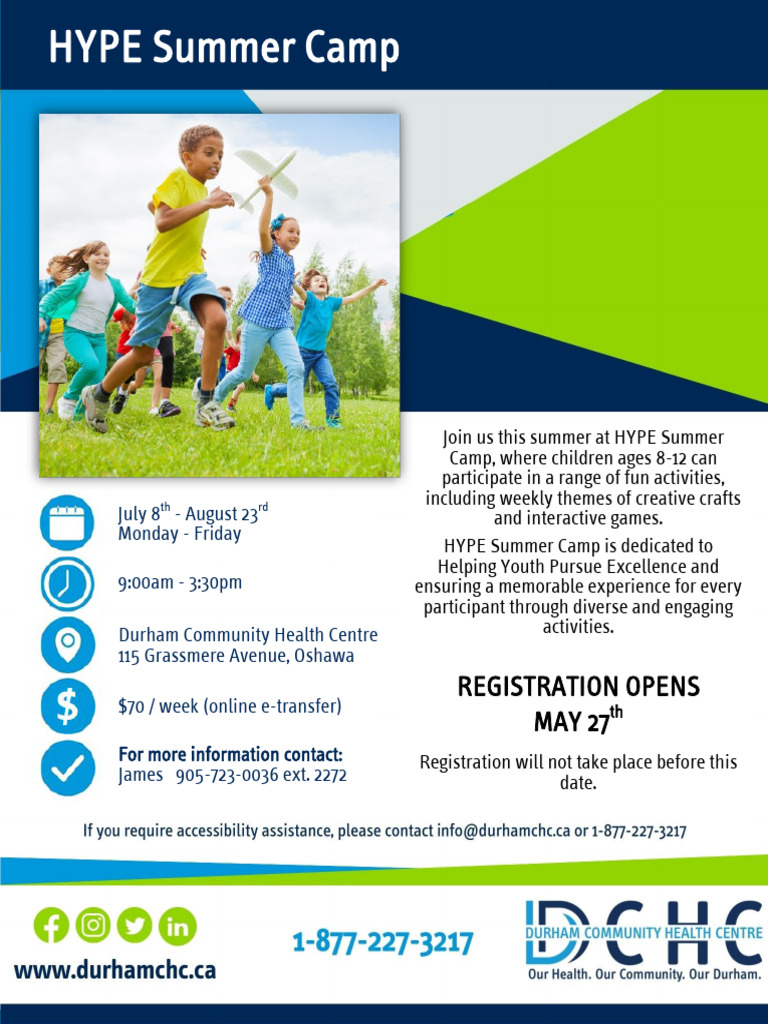 HYPE Summer Camp

July 8$^{th}$ - August 23$^{rd}$
Monday - Friday

9:00am - 3:30pm

Durham Community Health Centre
115 Grassmere Avenue, Oshawa

$70 / week (online e-transfer)

For more information contact:
James 905-723-0036 ext. 2272

Join us this summer at HYPE Summer Camp, where children ages 8-12 can participate in a range of fun activities, including weekly themes of creative crafts and interactive games.

HYPE Summer Camp is dedicated to Helping Youth Pursue Excellence and ensuring a memorable experience for every participant through diverse and engaging activities.

REGISTRATION OPENS MAY 27$^{th}$

Registration will not take place before this date.

If you require accessibility assistance, please contact info@durhamchc.ca or 1-877-227-3217

www.durhamchc.ca

1-877-227-3217

DCHC
DURHAM COMMUNITY HEALTH CENTRE
Our Health. Our Community. Our Durham.